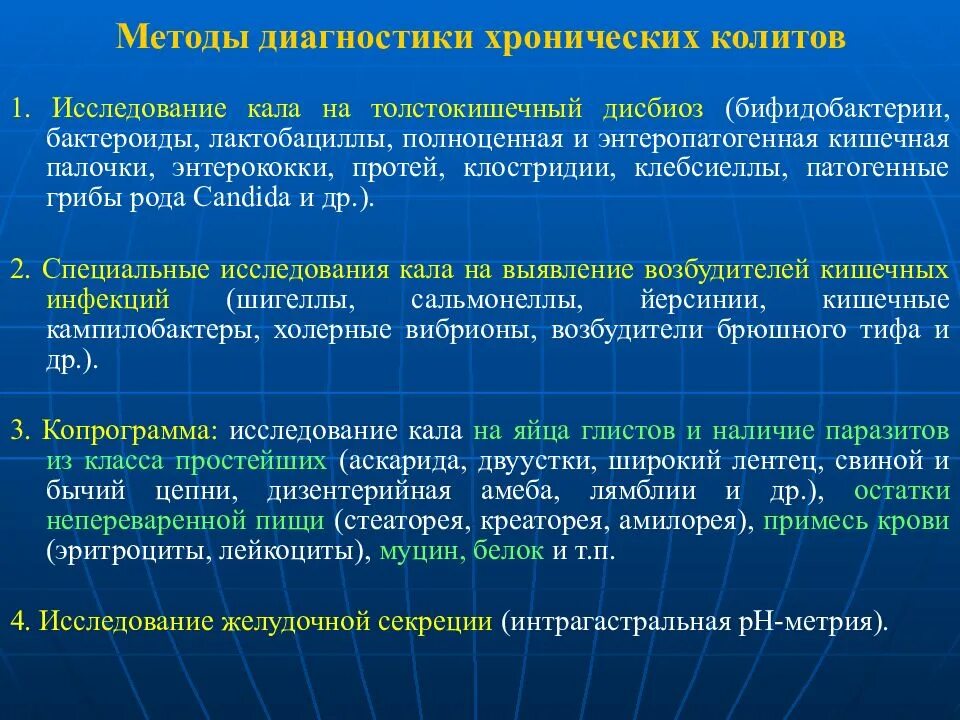 Методы диагностики хронических колитов

1. Исследование кала на толстокишечный дисбиоз (бифидобактерии, бактероиды, лактобациллы, полноценная и энтеропатогенная кишечная палочки, энтерококки, протей, клостридии, клебсиеллы, патогенные грибы рода Candida и др.).

2. Специальные исследования кала на выявление возбудителей кишечных инфекций (шигеллы, сальмонеллы, йерсинии, кишечные кампилобактеры, холерные вибрионы, возбудители брюшного тифа и др.).

3. Копрограмма: исследование кала на яйца глистов и наличие паразитов из класса простейших (аскарида, двуустки, широкий лентец, свиной и бычий цепни, дизентерийная амеба, лямблии и др.), остатки непереваренной пищи (стеаторея, креаторея, амилорея), примесь крови (эритроциты, лейкоциты), муцин, белок и т.п.

4. Исследование желудочной секреции (интрагастральная pH-метрия).